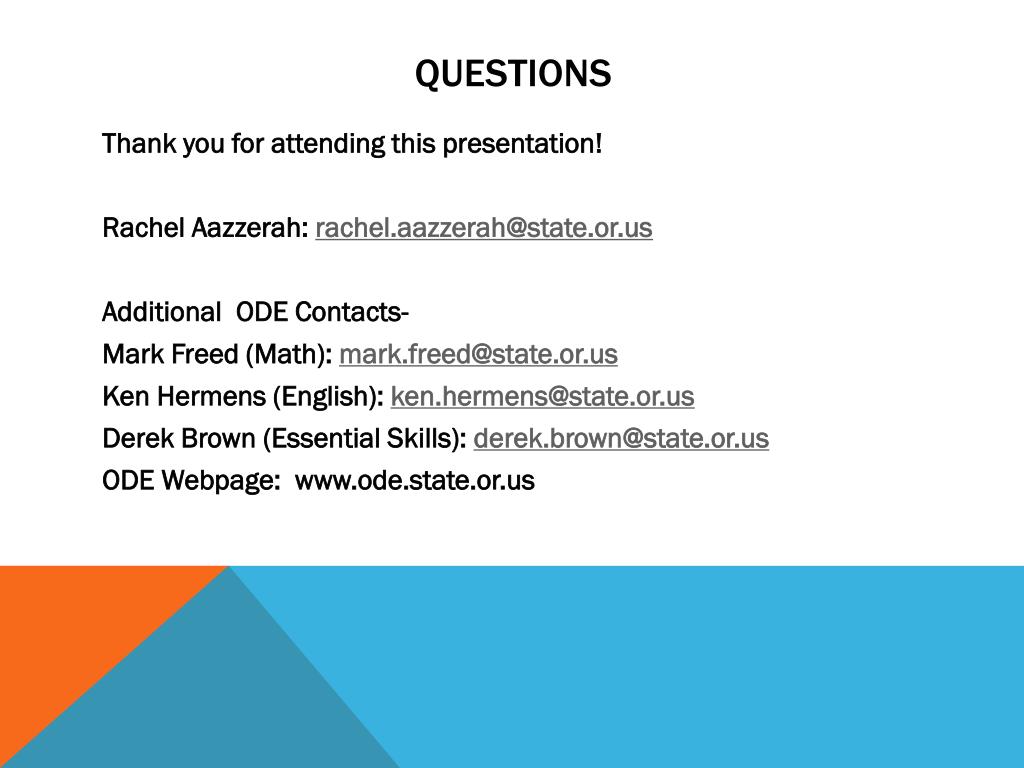 QUESTIONS

Thank you for attending this presentation!

Rachel Aazzerah: rachel.aazzerah@state.or.us

Additional ODE Contacts-
Mark Freed (Math): mark.freed@state.or.us
Ken Hermens (English): ken.hermens@state.or.us
Derek Brown (Essential Skills): derek.brown@state.or.us
ODE Webpage: www.ode.state.or.us